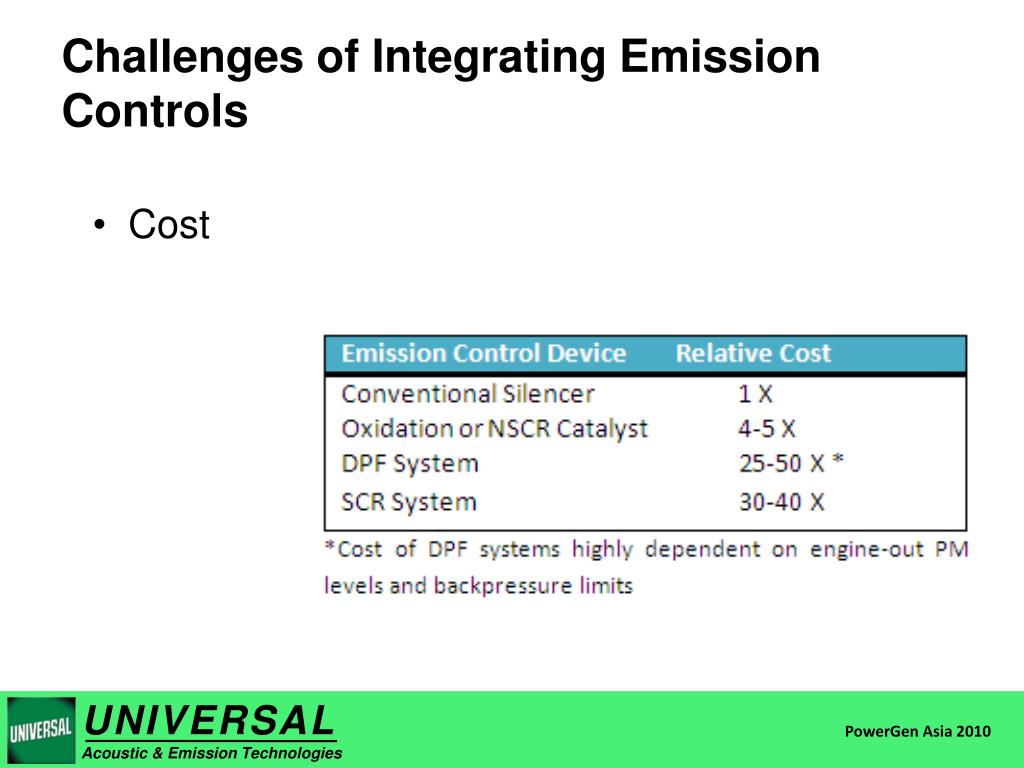 Challenges of Integrating Emission Controls

• Cost

| Emission Control Device | Relative Cost |
|---|---|
| Conventional Silencer | 1 X |
| Oxidation or NSCR Catalyst | 4-5 X |
| DPF System | 25-50 X * |
| SCR System | 30-40 X |

*Cost of DPF systems highly dependent on engine-out PM levels and backpressure limits

UNIVERSAL

UNIVERSAL
Acoustic & Emission Technologies

PowerGen Asia 2010